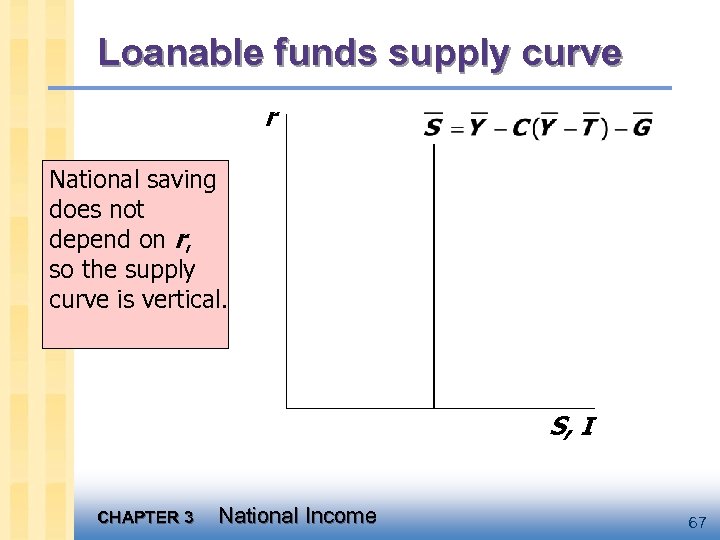 Loanable funds supply curve

$r$

$\overline{S} = \overline{Y} - C(\overline{Y} - \overline{T}) - \overline{G}$

National saving does not depend on $r$, so the supply curve is vertical.

$S, I$

CHAPTER 3 National Income

67